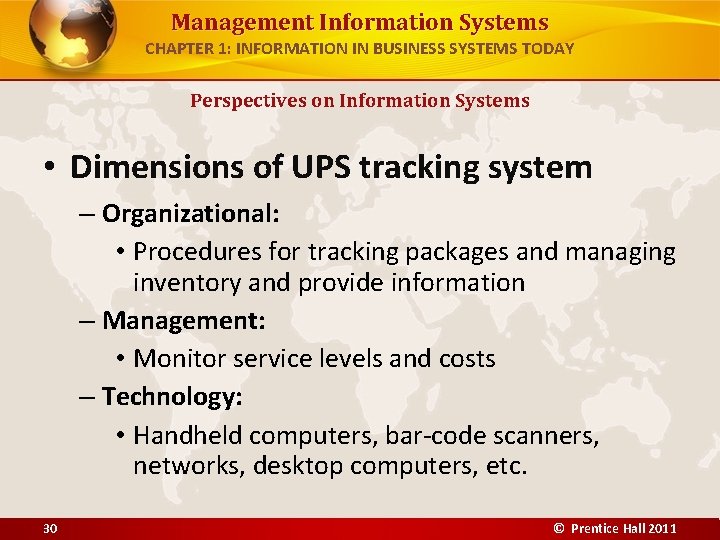 Management Information Systems
CHAPTER 1: INFORMATION IN BUSINESS SYSTEMS TODAY

Perspectives on Information Systems

• Dimensions of UPS tracking system
– Organizational:
• Procedures for tracking packages and managing inventory and provide information
– Management:
• Monitor service levels and costs
– Technology:
• Handheld computers, bar-code scanners, networks, desktop computers, etc.

30

© Prentice Hall 2011